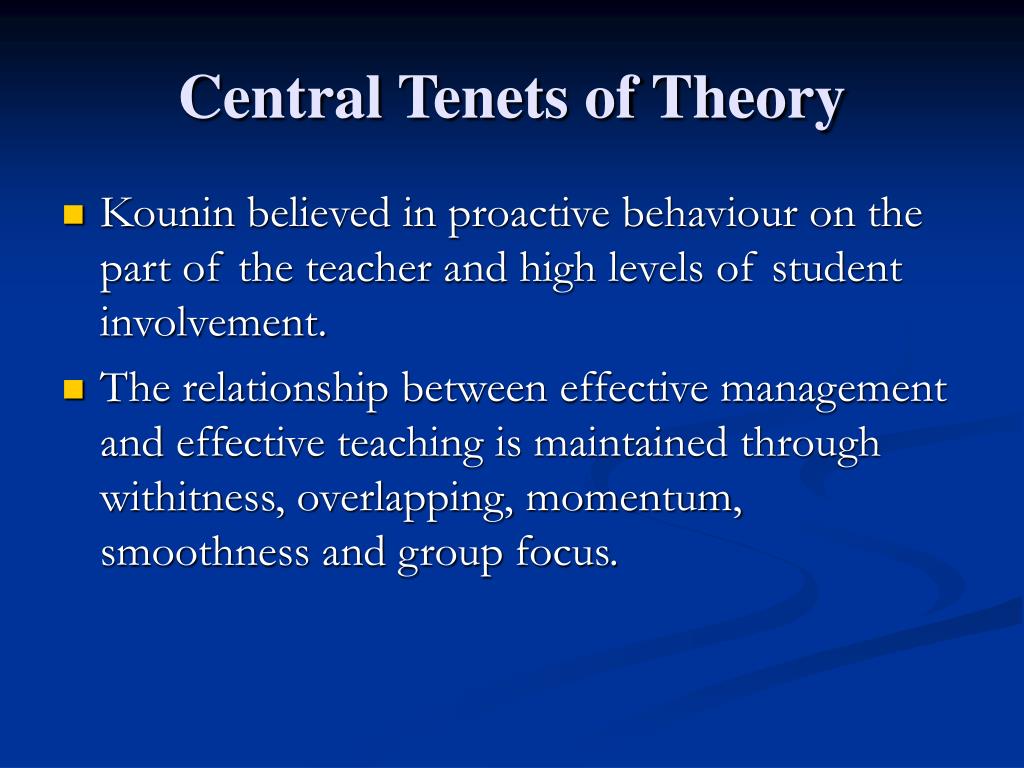 Central Tenets of Theory

Kounin believed in proactive behaviour on the part of the teacher and high levels of student involvement.

The relationship between effective management and effective teaching is maintained through withitness, overlapping, momentum, smoothness and group focus.